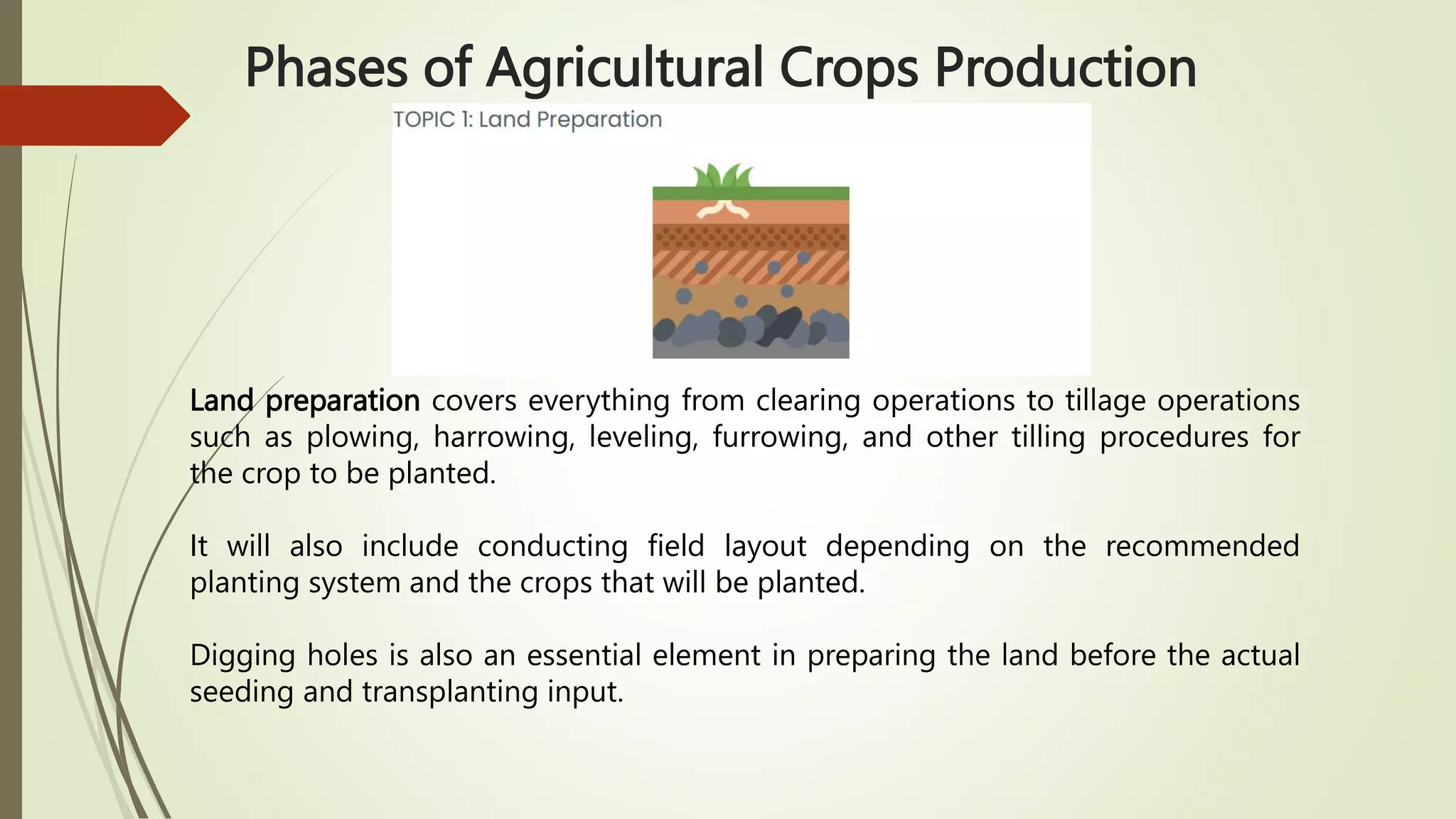 Phases of Agricultural Crops Production

TOPIC 1: Land Preparation

Land preparation covers everything from clearing operations to tillage operations such as plowing, harrowing, leveling, furrowing, and other tilling procedures for the crop to be planted.

It will also include conducting field layout depending on the recommended planting system and the crops that will be planted.

Digging holes is also an essential element in preparing the land before the actual seeding and transplanting input.